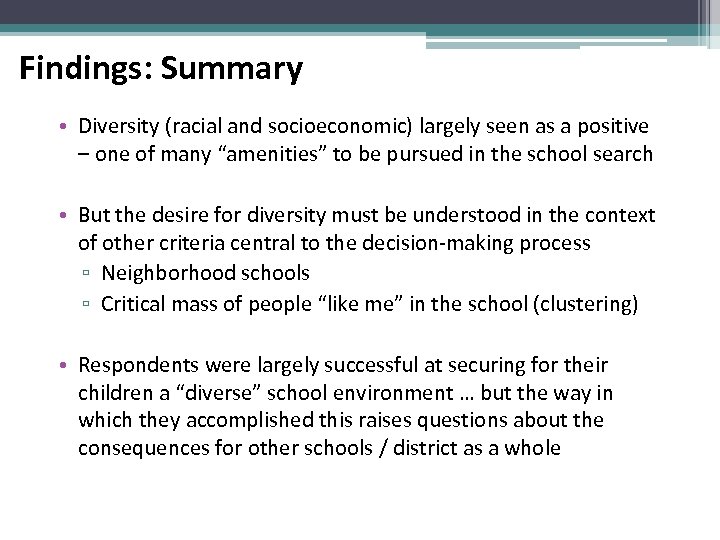 Findings: Summary

• Diversity (racial and socioeconomic) largely seen as a positive – one of many “amenities” to be pursued in the school search

• But the desire for diversity must be understood in the context of other criteria central to the decision-making process
▫ Neighborhood schools
▫ Critical mass of people “like me” in the school (clustering)

• Respondents were largely successful at securing for their children a “diverse” school environment … but the way in which they accomplished this raises questions about the consequences for other schools / district as a whole